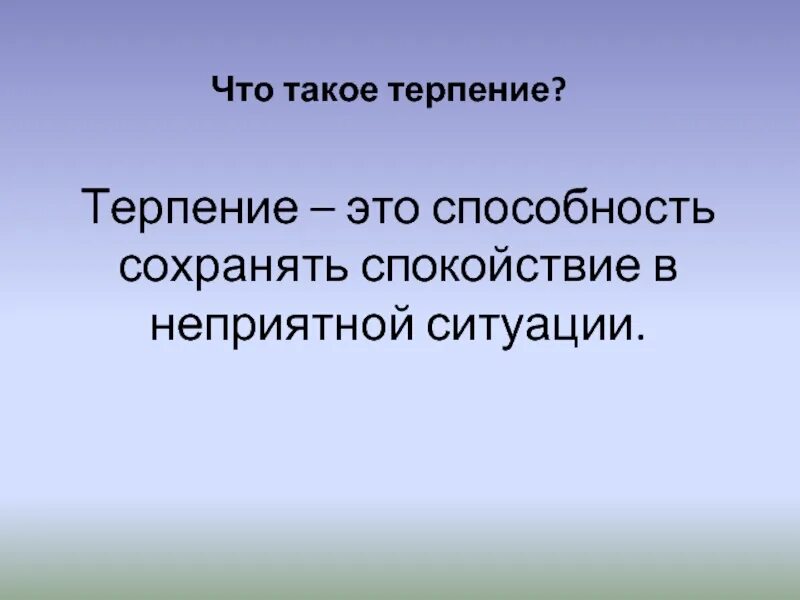 Что такое терпение?

Терпение – это способность сохранять спокойствие в неприятной ситуации.